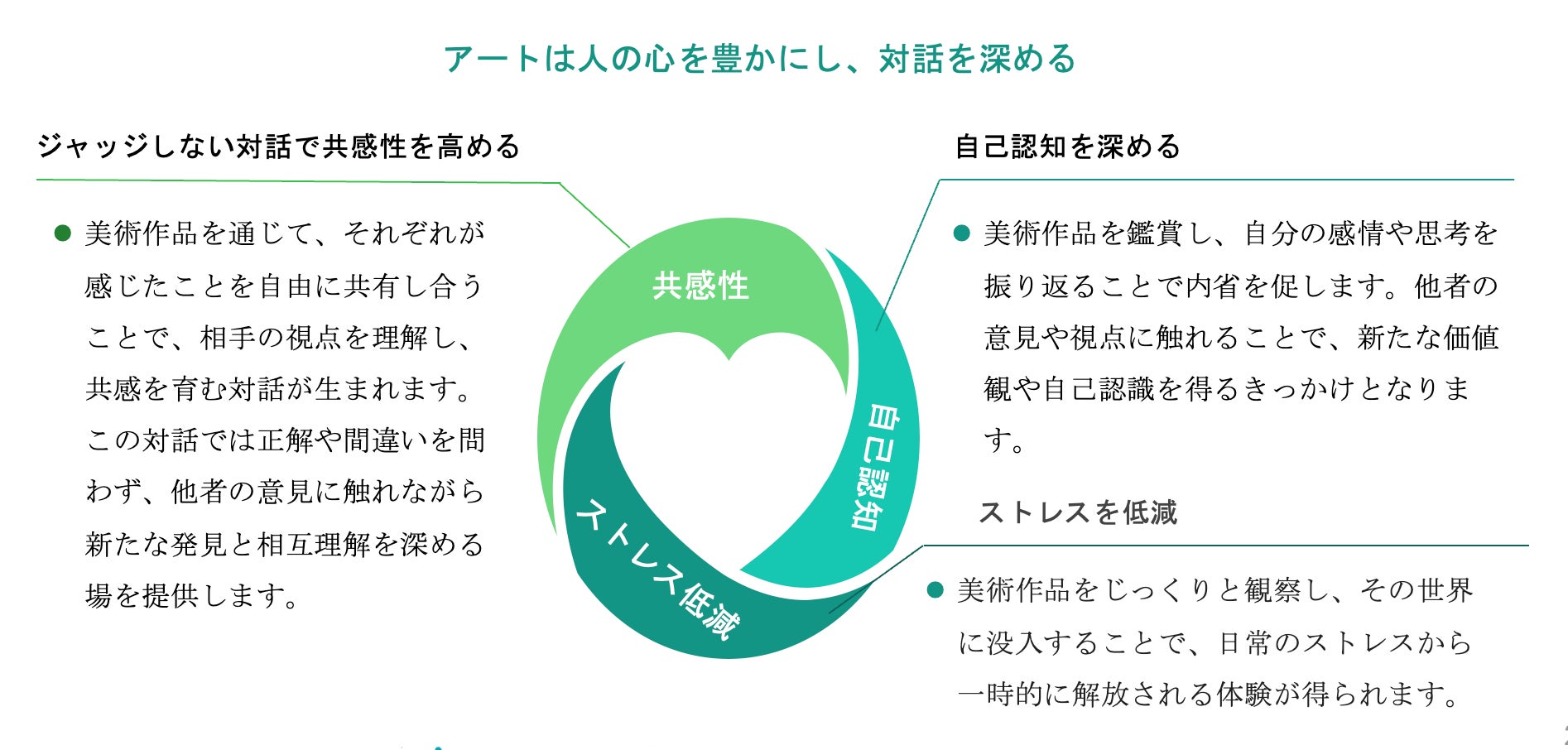 アートは人の心を豊かにし、対話を深める

ジャッジしない対話で共感性を高める

● 美術作品を通じて、それぞれが感じたことを自由に共有し合うことで、相手の視点を理解し、共感を育む対話が生まれます。この対話では正解や間違いを問わず、他者の意見に触れながら新たな発見と相互理解を深める場を提供します。

共感性

自己認知

ストレス低減

自己認知を深める

● 美術作品を鑑賞し、自分の感情や思考を振り返ることで内省を促します。他者の意見や視点に触れることで、新たな価値観や自己認識を得るきっかけとなります。

ストレスを低減

● 美術作品をじっくりと観察し、その世界に没入することで、日常のストレスから一時的に解放される体験が得られます。